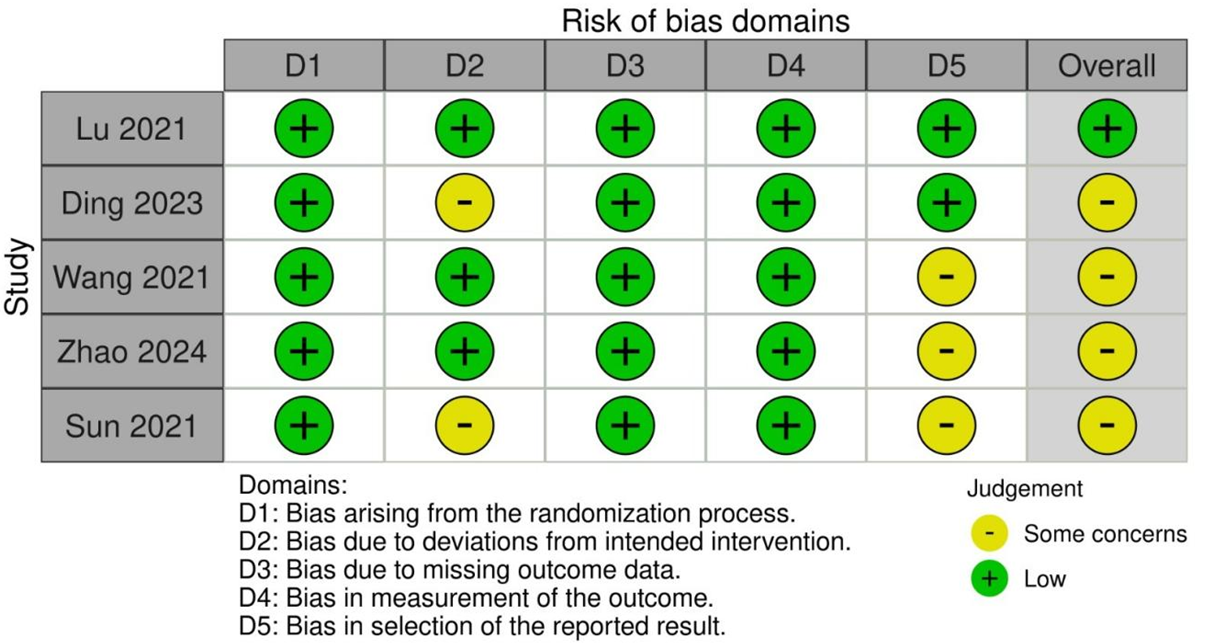 Risk of bias domains

Study

| | D1 | D2 | D3 | D4 | D5 | Overall |
|---|---|---|---|---|---|---|
| Lu 2021 | + | + | + | + | + | + |
| Ding 2023 | + | - | + | + | + | - |
| Wang 2021 | + | + | + | + | - | - |
| Zhao 2024 | + | + | + | + | - | - |
| Sun 2021 | + | - | + | + | - | - |

Domains:
D1: Bias arising from the randomization process.
D2: Bias due to deviations from intended intervention.
D3: Bias due to missing outcome data.
D4: Bias in measurement of the outcome.
D5: Bias in selection of the reported result.

Judgement
- Some concerns
+ Low